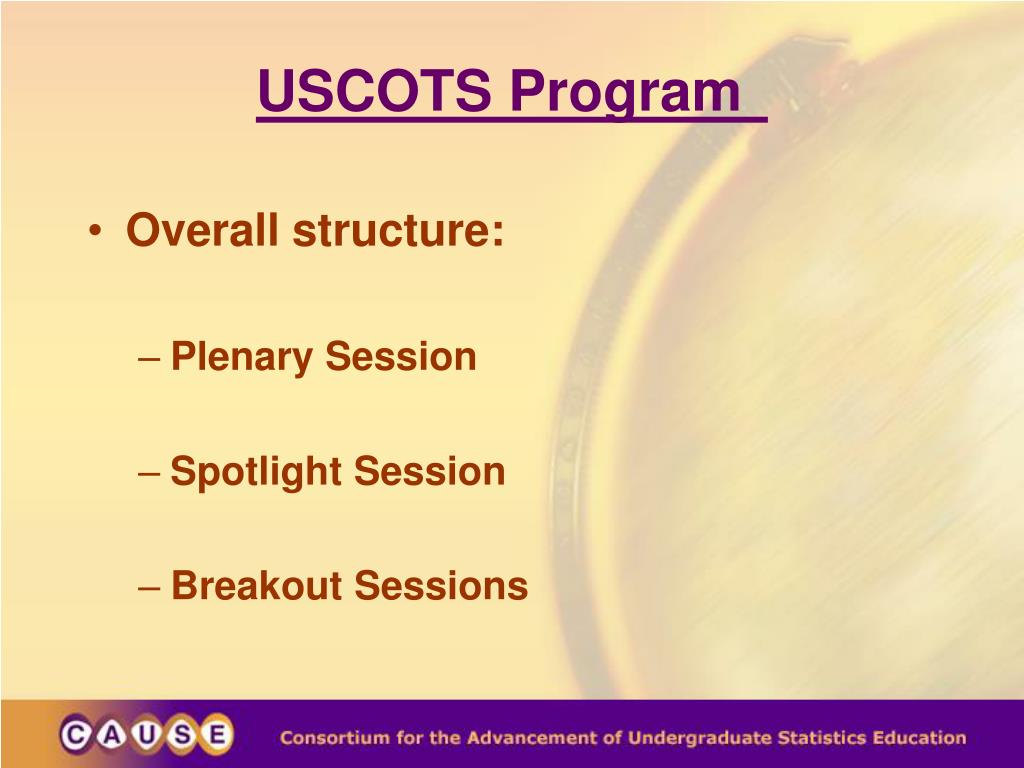 USCOTS Program

• Overall structure:

– Plenary Session

– Spotlight Session

– Breakout Sessions

CAUSE

Consortium for the Advancement of Undergraduate Statistics Education